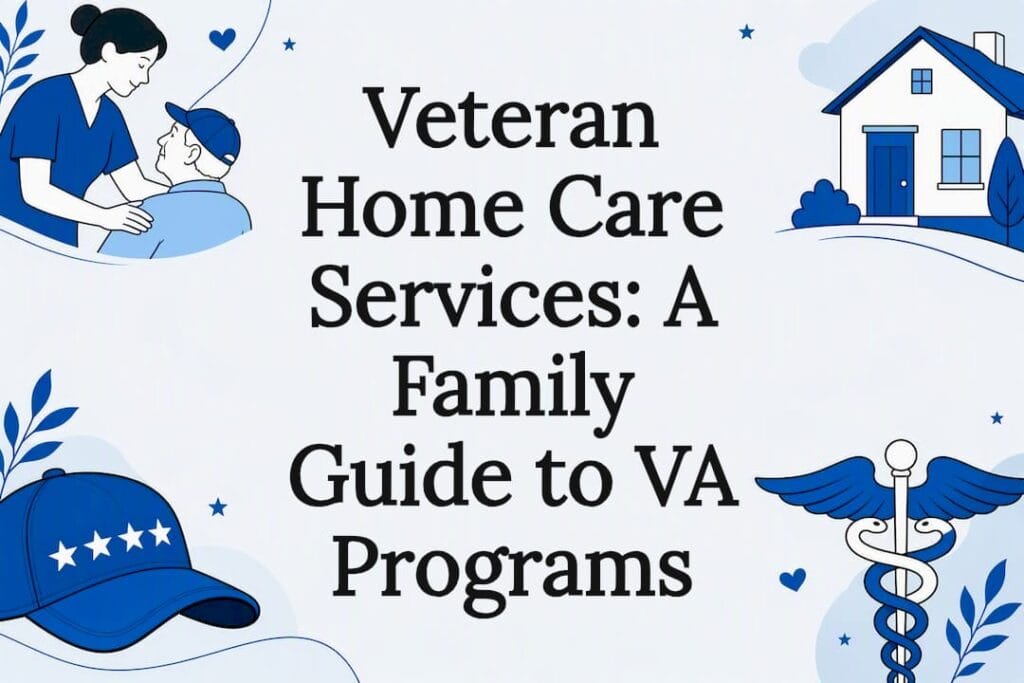 Veteran Home Care Services: A Family Guide to VA Programs